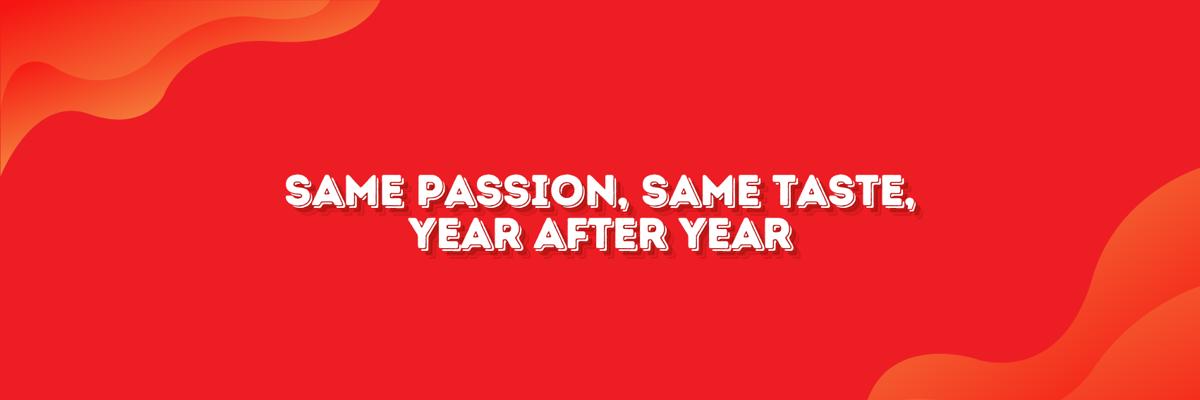 SAME PASSION, SAME TASTE, YEAR AFTER YEAR